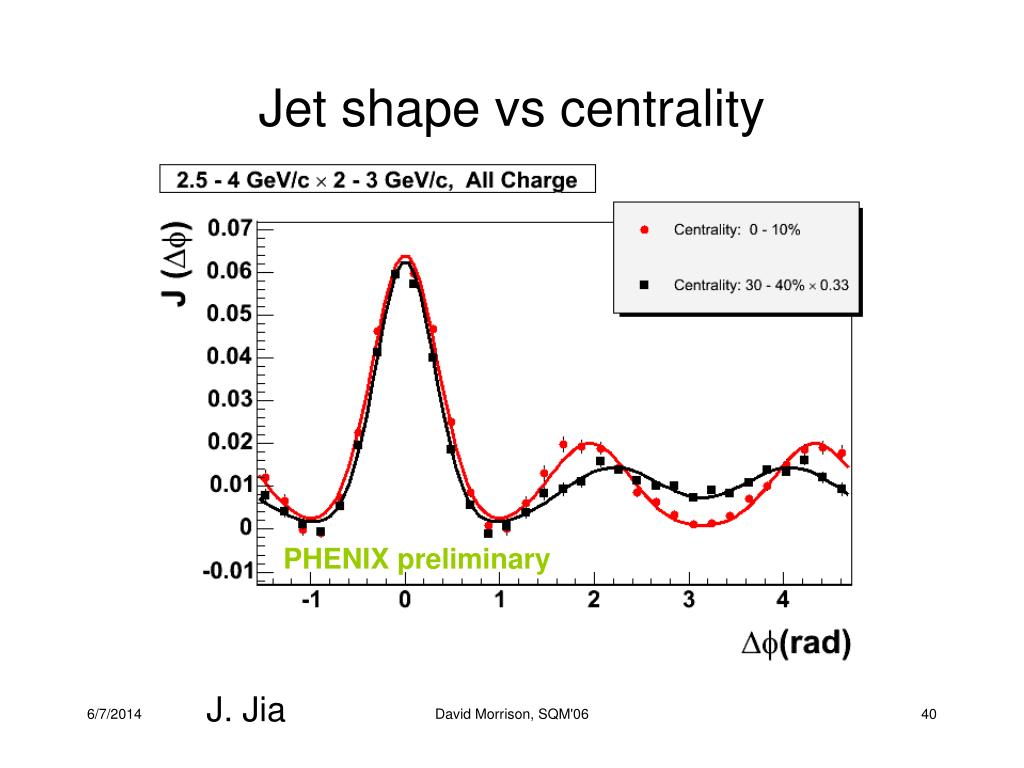 Jet shape vs centrality

2.5 - 4 GeV/c $\times$ 2 - 3 GeV/c, All Charge

Centrality: 0 - 10%

Centrality: 30 - 40% $\times$ 0.33

J ($\Delta\phi$)

0.07
0.06
0.05
0.04
0.03
0.02
0.01
0
-0.01

PHENIX preliminary

-1
0
1
2
3
4

$\Delta\phi$(rad)

6/7/2014

J. Jia

David Morrison, SQM'06

40